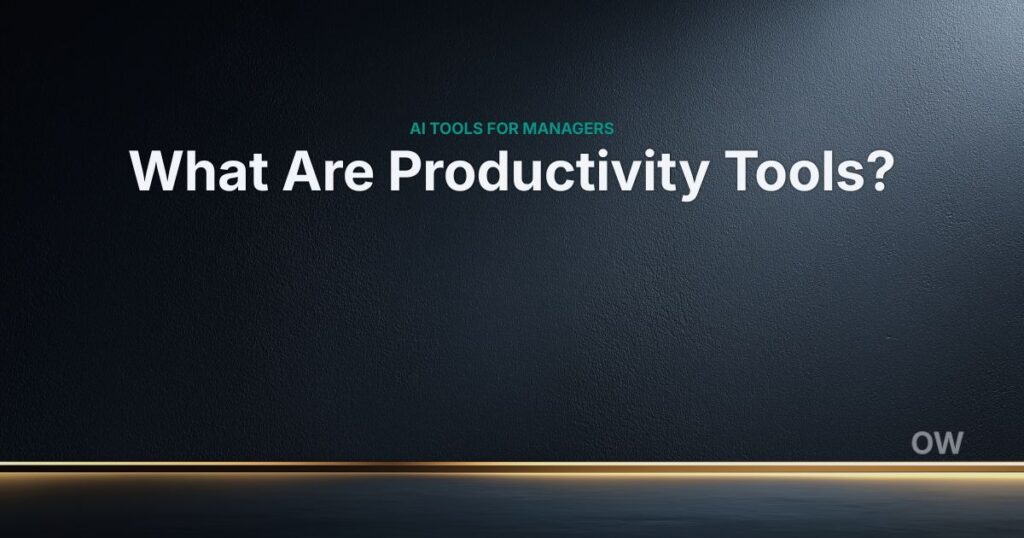 AI TOOLS FOR MANAGERS

What Are Productivity Tools?

OW